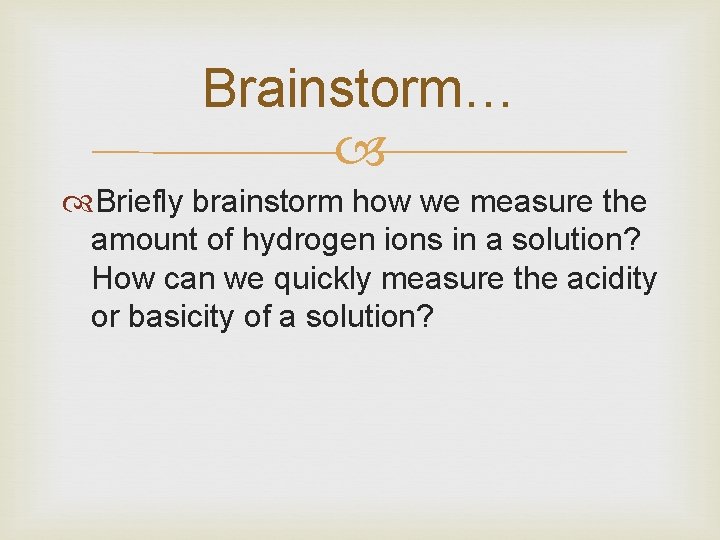 Brainstorm…

Briefly brainstorm how we measure the amount of hydrogen ions in a solution? How can we quickly measure the acidity or basicity of a solution?